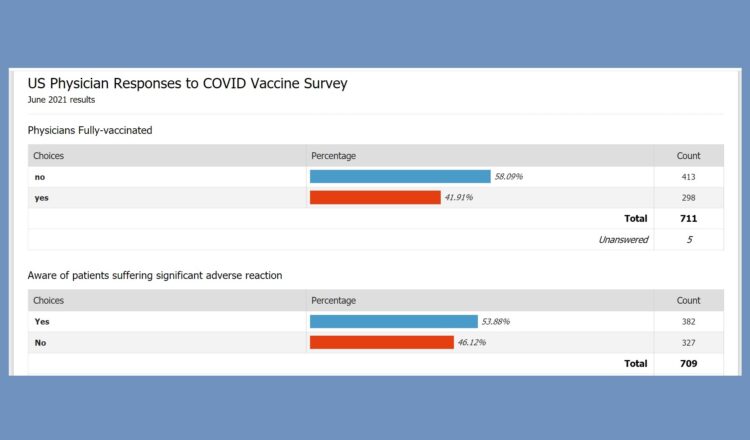 US Physician Responses to COVID Vaccine Survey
June 2021 results

Physicians Fully-vaccinated

| Choices | Percentage | Count |
|---|---|---|
| no | 58.09% | 413 |
| yes | 41.91% | 298 |
| | Total | 711 |
| | Unanswered | 5 |

Aware of patients suffering significant adverse reaction

| Choices | Percentage | Count |
|---|---|---|
| Yes | 53.88% | 382 |
| No | 46.12% | 327 |
| | Total | 709 |